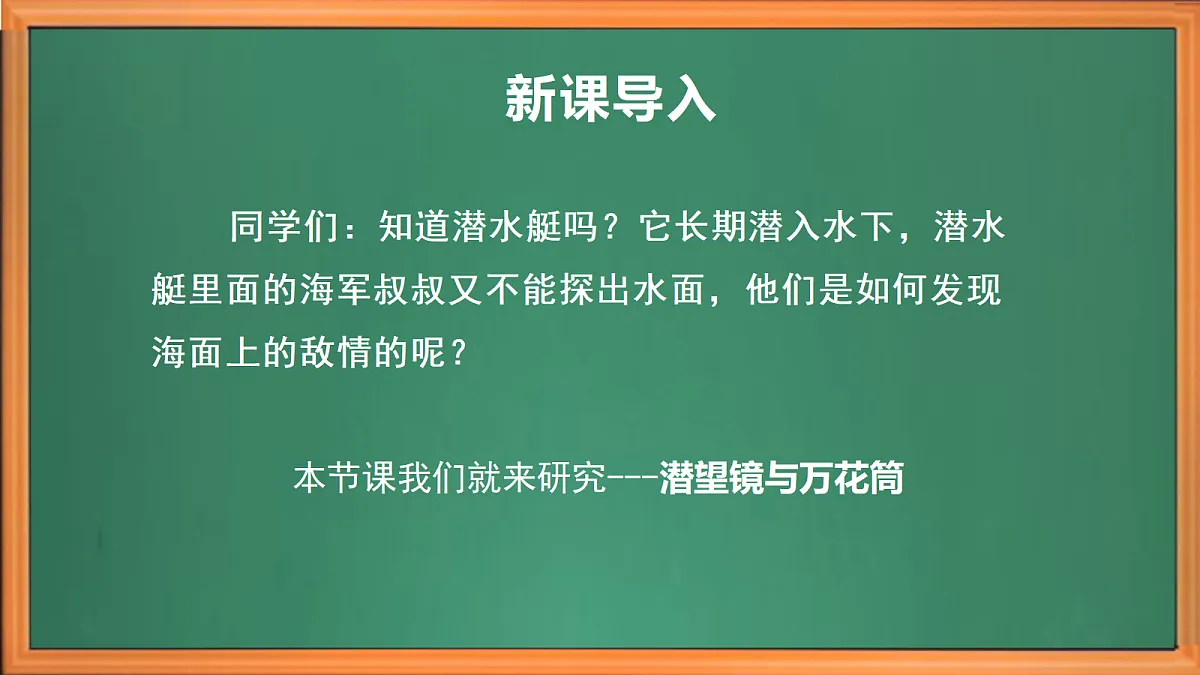 新课导入

同学们：知道潜水艇吗？它长期潜入水下，潜水艇里面的海军叔叔又不能探出水面，他们是如何发现海面上的敌情的呢？

本节课我们就来研究---潜望镜与万花筒